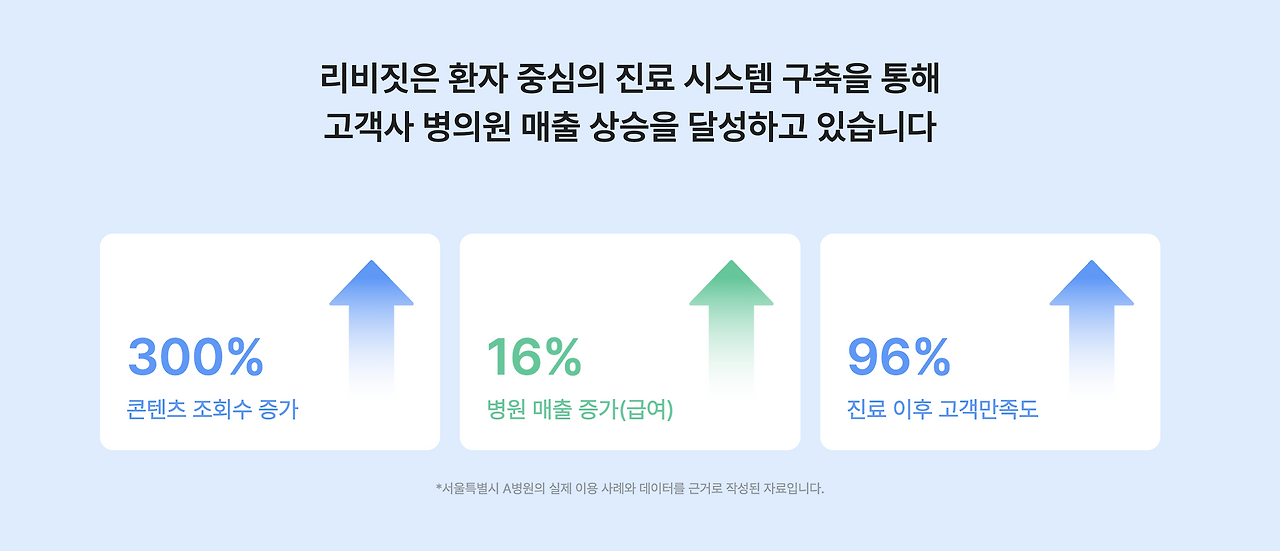 리비짓은 환자 중심의 진료 시스템 구축을 통해
고객사 병의원 매출 상승을 달성하고 있습니다

300%
콘텐츠 조회수 증가

16%
병원 매출 증가(급여)

96%
진료 이후 고객만족도

*서울특별시 A병원의 실제 이용 사례와 데이터를 근거로 작성된 자료입니다.